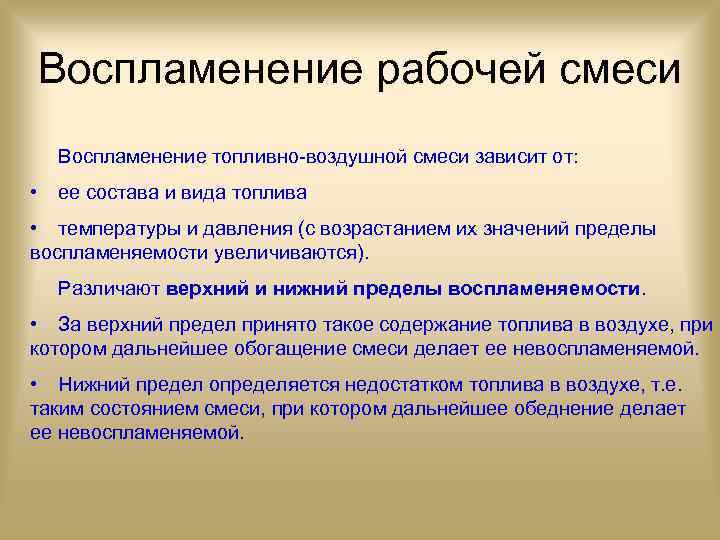 Воспламенение рабочей смеси

Воспламенение топливно-воздушной смеси зависит от:

• ее состава и вида топлива

• температуры и давления (с возрастанием их значений пределы воспламеняемости увеличиваются).

Различают верхний и нижний пределы воспламеняемости.

• За верхний предел принято такое содержание топлива в воздухе, при котором дальнейшее обогащение смеси делает ее невоспламеняемой.

• Нижний предел определяется недостатком топлива в воздухе, т.е. таким состоянием смеси, при котором дальнейшее обеднение делает ее невоспламеняемой.